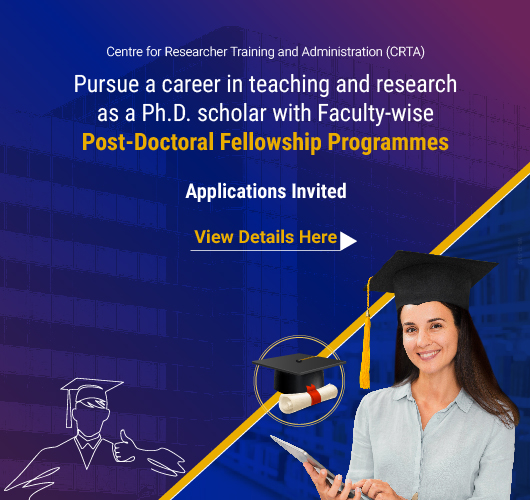 Centre for Researcher Training and Administration (CRTA)

Pursue a career in teaching and research as a Ph.D. scholar with Faculty-wise

Post-Doctoral Fellowship Programmes

Applications Invited

View Details Here